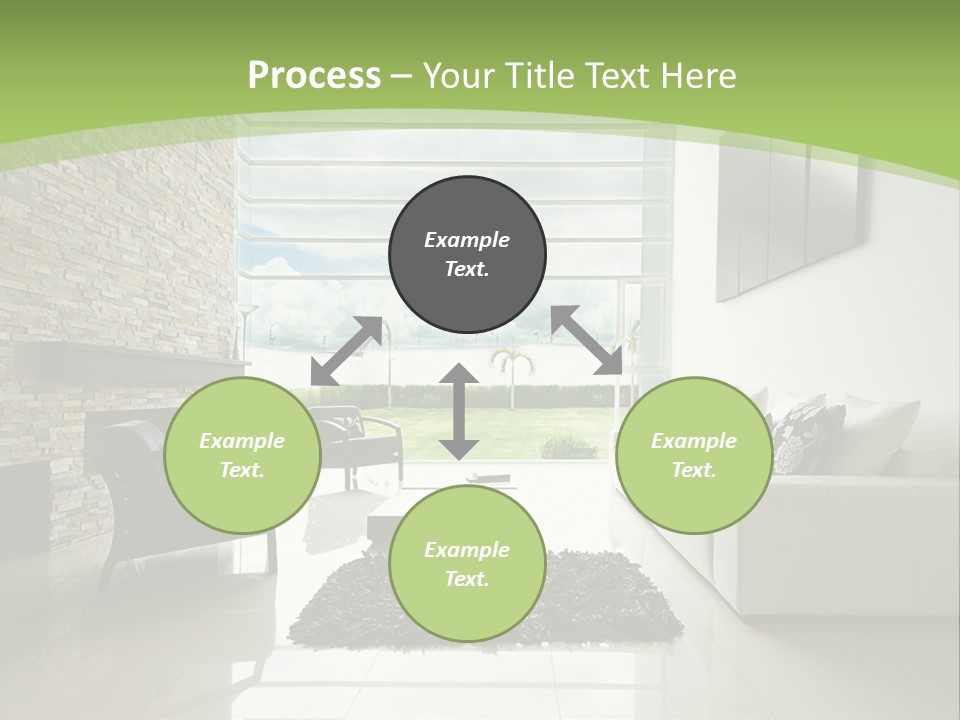 Process – Your Title Text Here

Example Text.

Example Text.

Example Text.

Example Text.